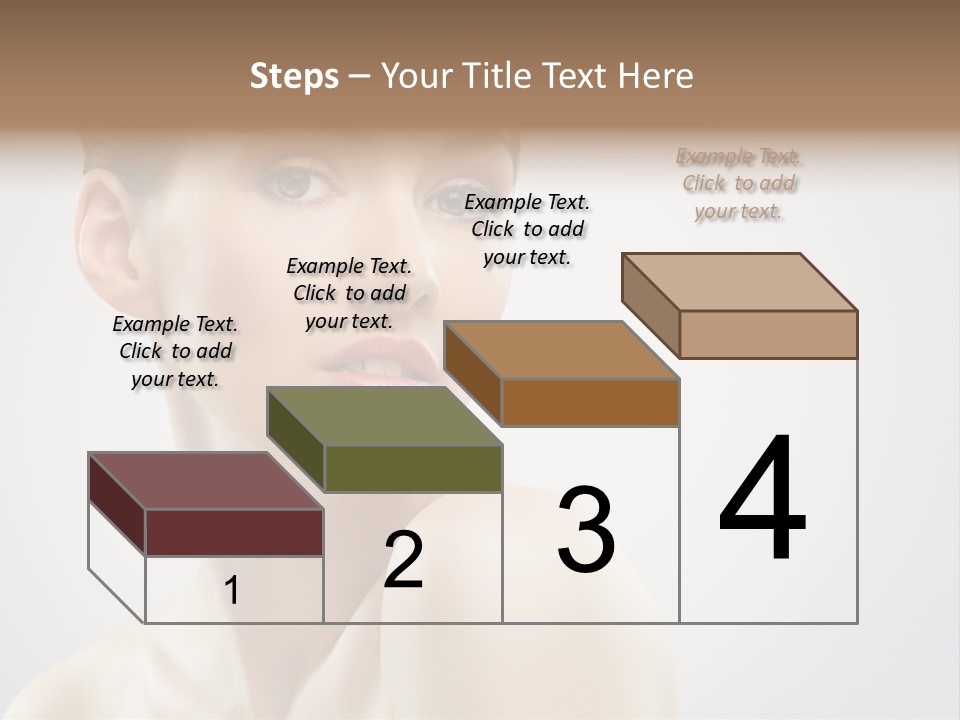 Steps – Your Title Text Here

Example Text. Click to add your text.

Example Text. Click to add your text.

Example Text. Click to add your text.

Example Text. Click to add your text.

1

2

3

4